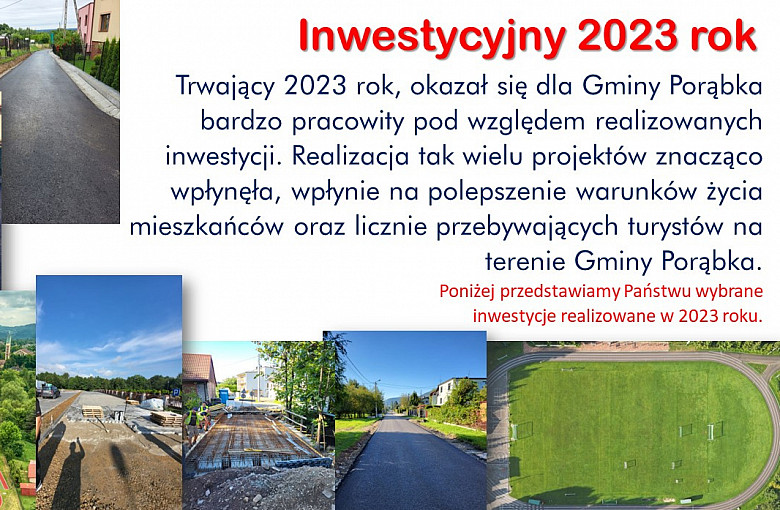 Inwestycyjny 2023 rok

Trwający 2023 rok, okazał się dla Gminy Porąbka bardzo pracowity pod względem realizowanych inwestycji. Realizacja tak wielu projektów znacząco wpłynęła, wpłynie na polepszenie warunków życia mieszkańców oraz licznie przebywających turystów na terenie Gminy Porąbka.

Poniżej przedstawiamy Państwu wybrane inwestycje realizowane w 2023 roku.